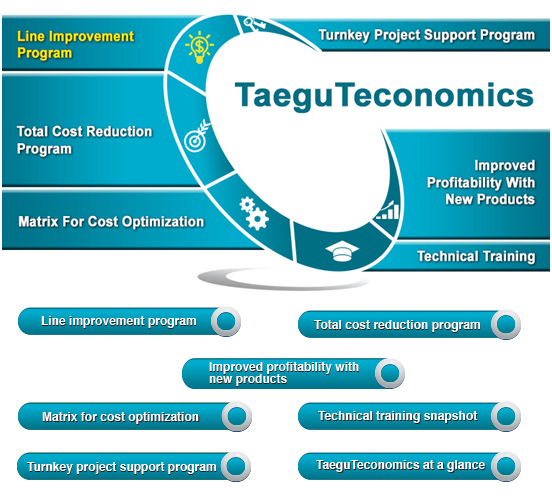 Line Improvement Program

Turnkey Project Support Program

TaeguTeconomics

Total Cost Reduction Program

Improved Profitability With New Products

Matrix For Cost Optimization

Technical Training

Line improvement program

Total cost reduction program

Improved profitability with new products

Matrix for cost optimization

Technical training snapshot

Turnkey project support program

TaeguTeconomics at a glance